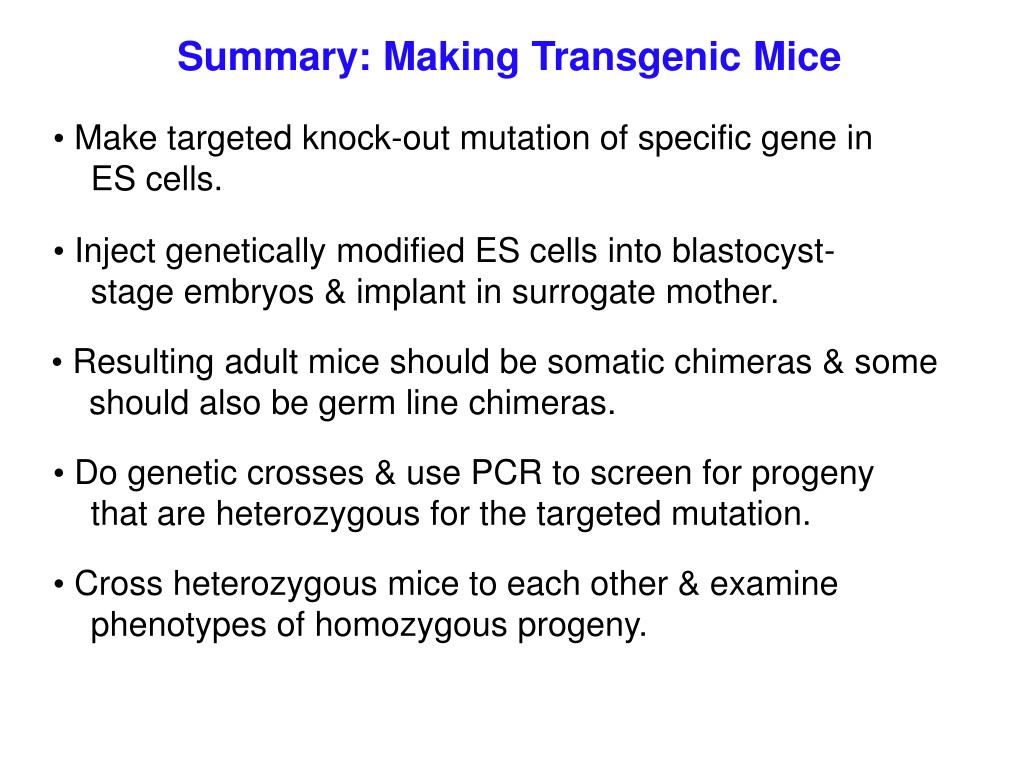 Summary: Making Transgenic Mice

• Make targeted knock-out mutation of specific gene in ES cells.

• Inject genetically modified ES cells into blastocyst-stage embryos & implant in surrogate mother.

• Resulting adult mice should be somatic chimeras & some should also be germ line chimeras.

• Do genetic crosses & use PCR to screen for progeny that are heterozygous for the targeted mutation.

• Cross heterozygous mice to each other & examine phenotypes of homozygous progeny.